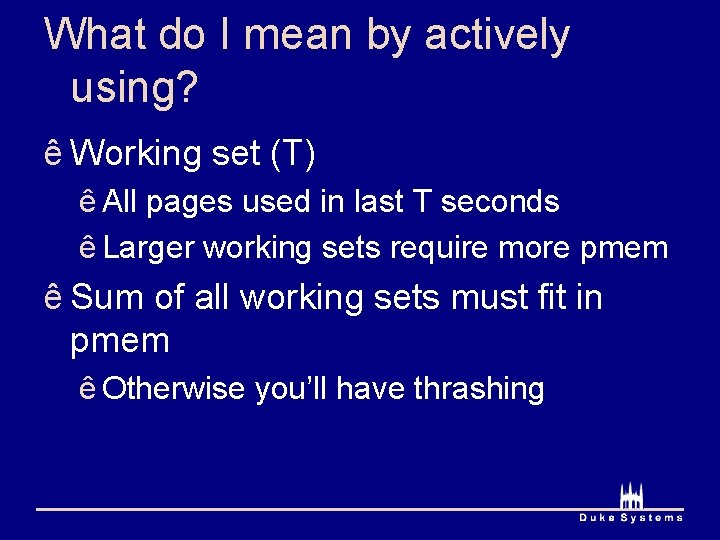 What do I mean by actively using?

ê Working set (T)

ê All pages used in last T seconds

ê Larger working sets require more pmem

ê Sum of all working sets must fit in pmem

ê Otherwise you'll have thrashing

Duke Systems